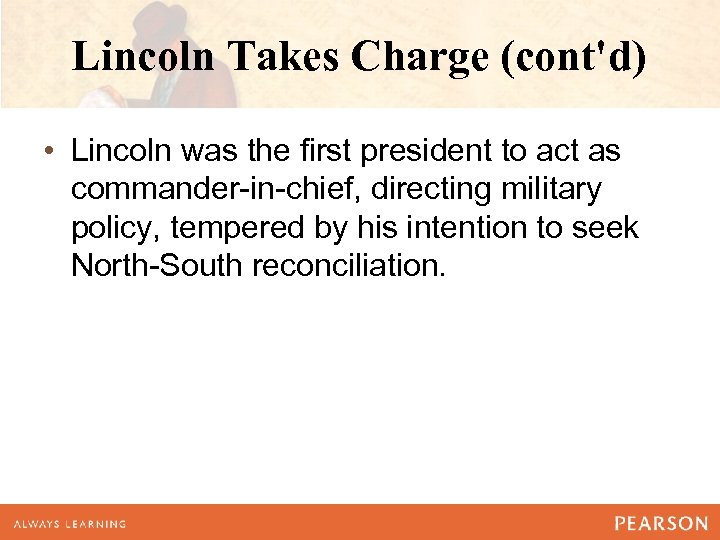 Lincoln Takes Charge (cont'd)

• Lincoln was the first president to act as commander-in-chief, directing military policy, tempered by his intention to seek North-South reconciliation.

ALWAYS LEARNING

PEARSON